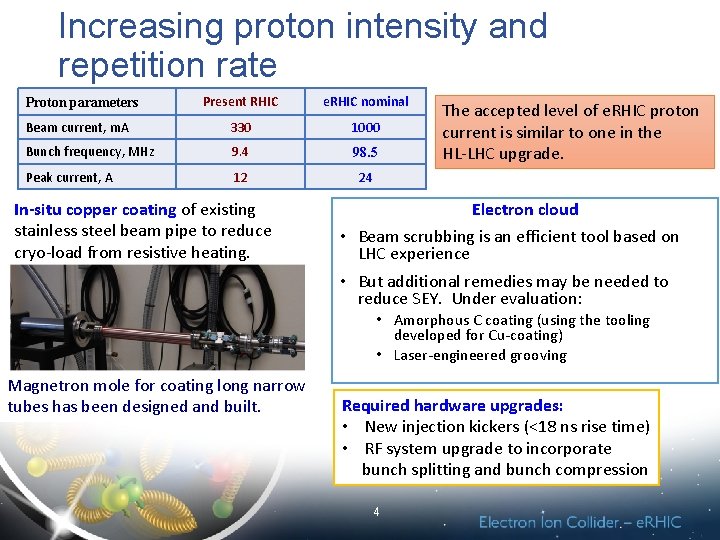 Increasing proton intensity and repetition rate

| Proton parameters | Present RHIC | eRHIC nominal |
|---|---|---|
| Beam current, mA | 330 | 1000 |
| Bunch frequency, MHz | 9.4 | 98.5 |
| Peak current, A | 12 | 24 |

The accepted level of eRHIC proton current is similar to one in the HL-LHC upgrade.

In-situ copper coating of existing stainless steel beam pipe to reduce cryo-load from resistive heating.

Magnetron mole for coating long narrow tubes has been designed and built.

Electron cloud

• Beam scrubbing is an efficient tool based on LHC experience

• But additional remedies may be needed to reduce SEY. Under evaluation:

• Amorphous C coating (using the tooling developed for Cu-coating)

• Laser-engineered grooving

Required hardware upgrades:

• New injection kickers (<18 ns rise time)

• RF system upgrade to incorporate bunch splitting and bunch compression

4

Electron Ion Collider – eRHIC